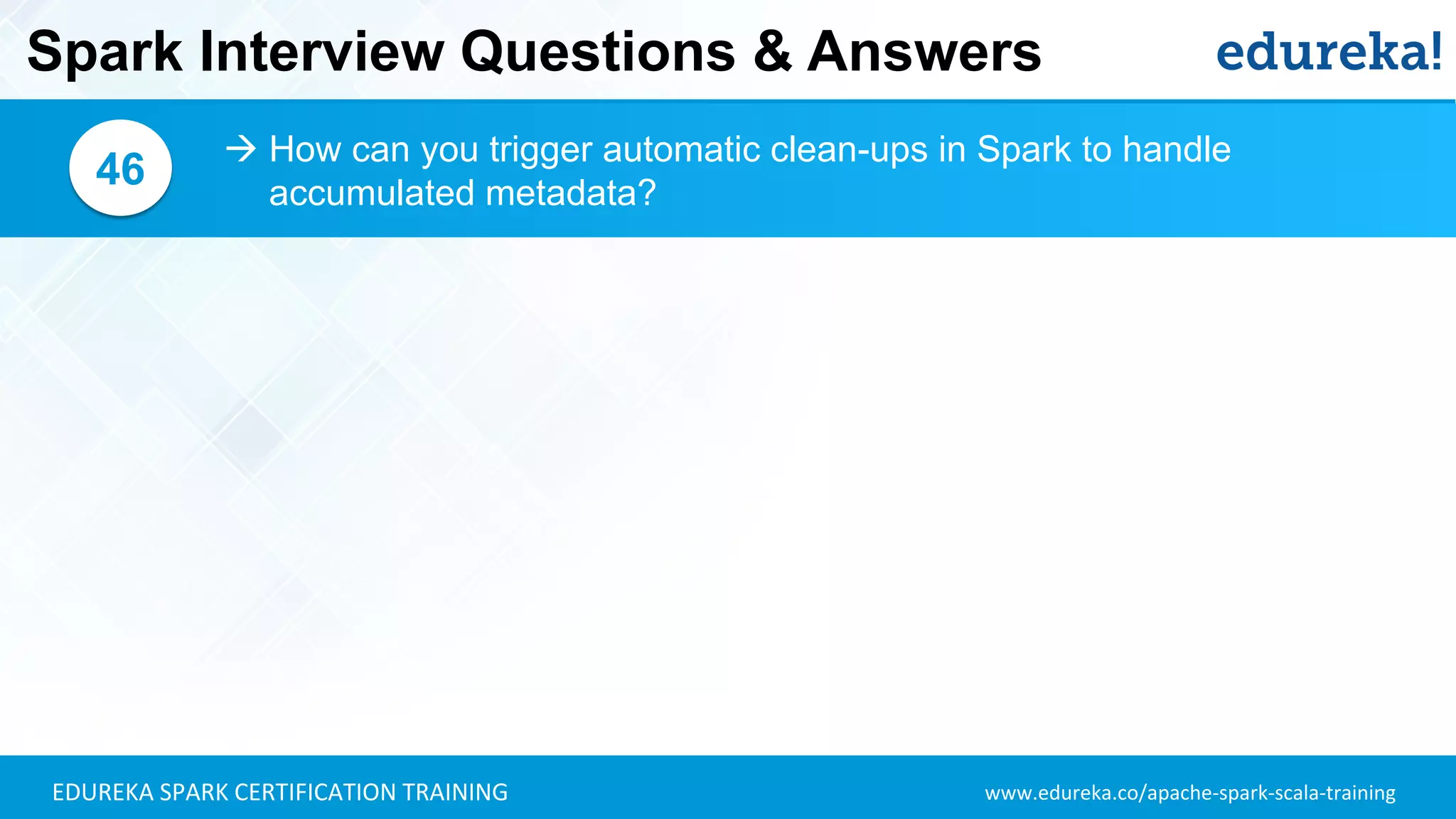 Spark Interview Questions & Answers

edureka!

46

→ How can you trigger automatic clean-ups in Spark to handle accumulated metadata?

EDUREKA SPARK CERTIFICATION TRAINING

www.edureka.co/apache-spark-scala-training